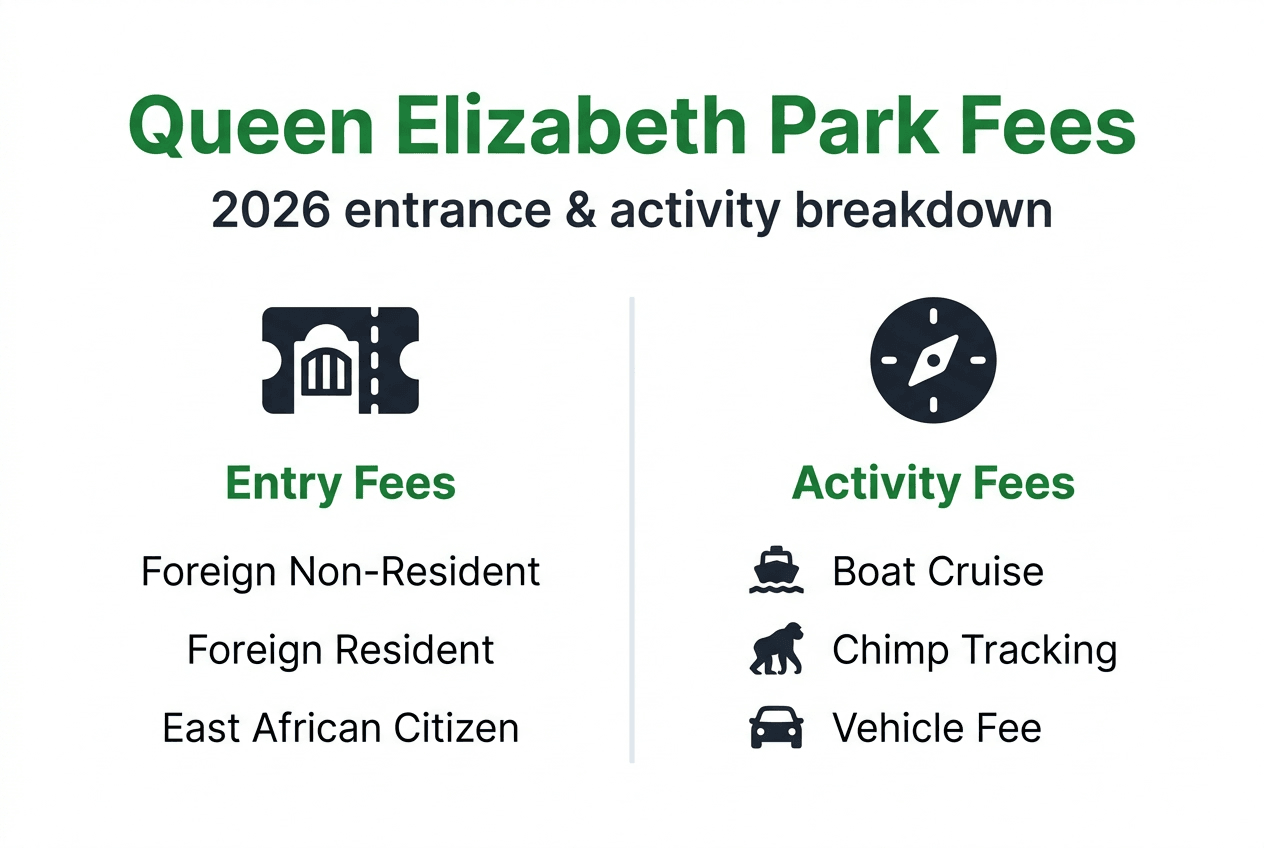 Queen Elizabeth Park Fees

2026 entrance & activity breakdown

Entry Fees

Foreign Non-Resident

Foreign Resident

East African Citizen

Activity Fees

Boat Cruise

Chimp Tracking

Vehicle Fee